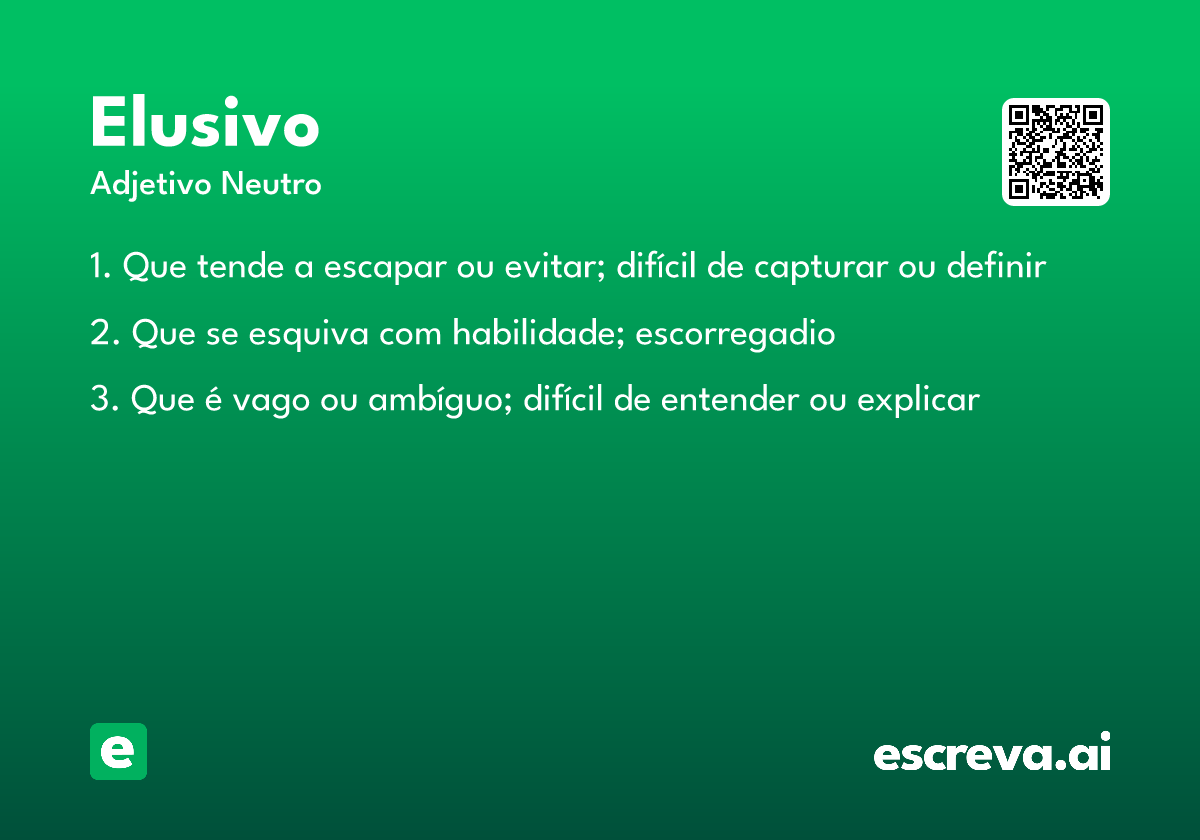 Elusivo
Adjetivo Neutro

1. Que tende a escapar ou evitar; difícil de capturar ou definir

2. Que se esquiva com habilidade; escorregadio

3. Que é vago ou ambíguo; difícil de entender ou explicar

e

escreva.ai